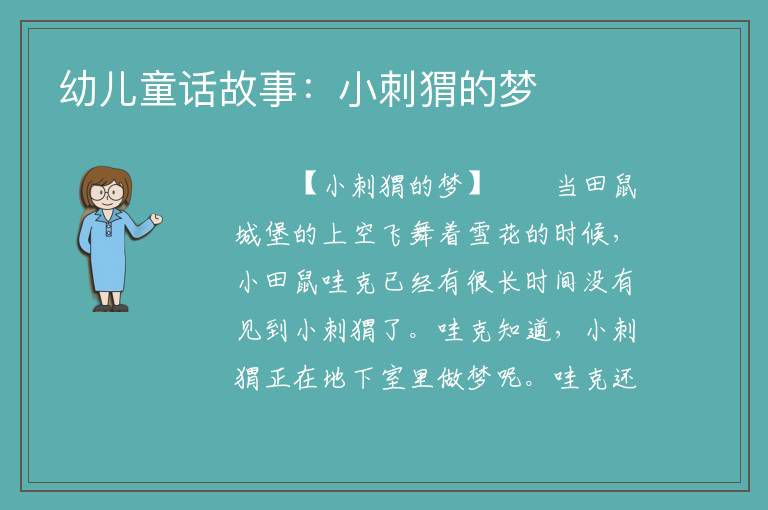 幼儿童话故事：小刺猬的梦

【小刺猬的梦】　　当田鼠城堡的上空飞舞着雪花的时候，小田鼠哇克已经有很长时间没有见到小刺猬了。哇克知道，小刺猬正在地下室里做梦呢。哇克还